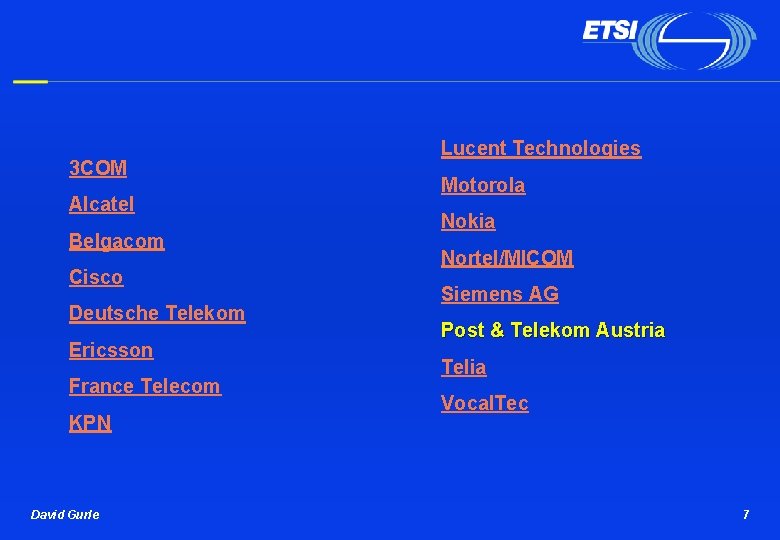 ETSI

3COM
Alcatel
Belgacom
Cisco
Deutsche Telekom
Ericsson
France Telecom
KPN

Lucent Technologies
Motorola
Nokia
Nortel/MICOM
Siemens AG
Post & Telekom Austria
Telia
VocalTec

David Gurle

7